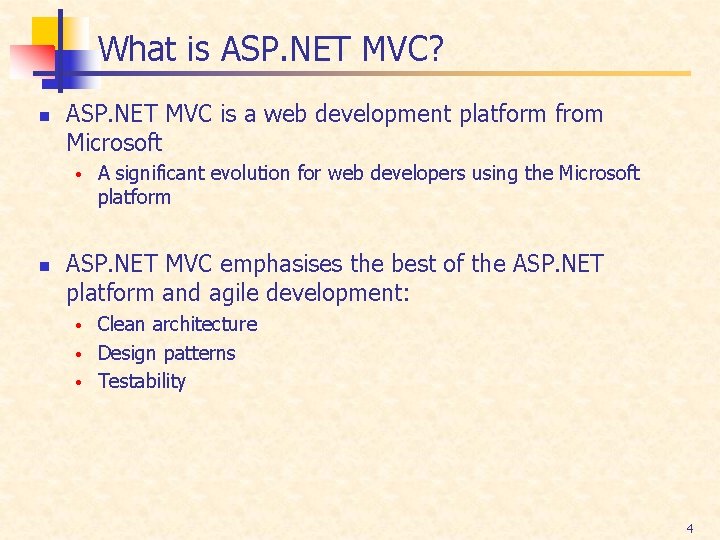 What is ASP.NET MVC?

- ASP.NET MVC is a web development platform from Microsoft
  - A significant evolution for web developers using the Microsoft platform

- ASP.NET MVC emphasises the best of the ASP.NET platform and agile development:
  - Clean architecture
  - Design patterns
  - Testability

4